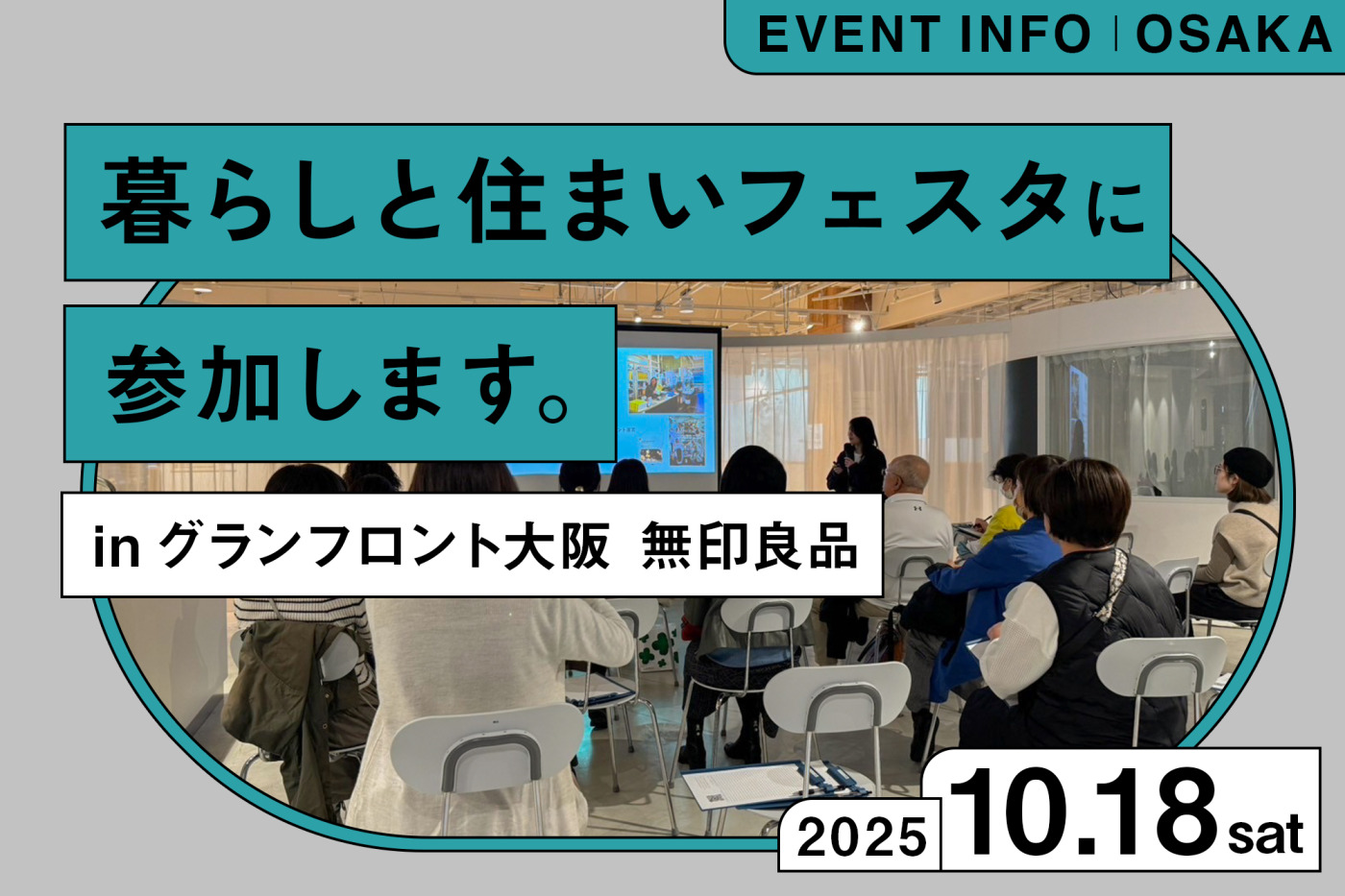 EVENT INFO | OSAKA

暮らしと住まいフェスタに

参加します。

in グランフロント大阪 無印良品

2025 10.18 sat